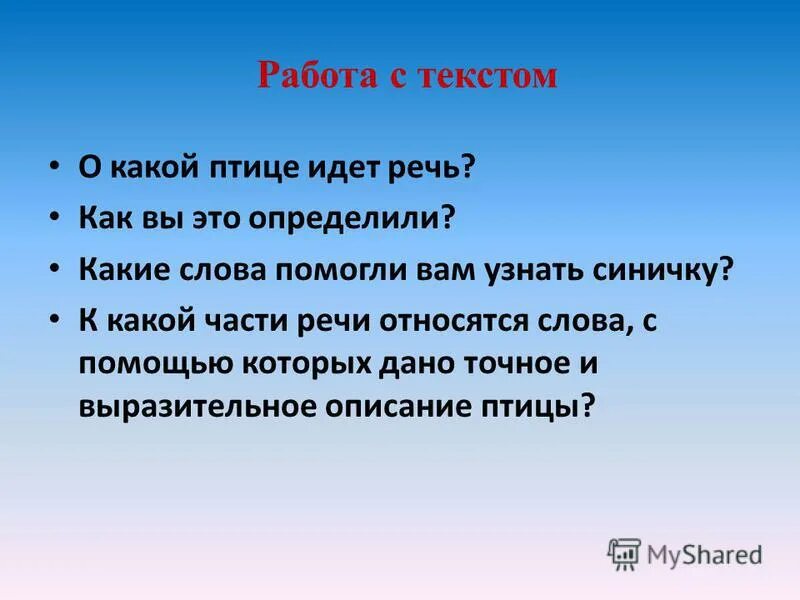 Работа с текстом

• О какой птице идет речь?
• Как вы это определили?
• Какие слова помогли вам узнать синичку?
• К какой части речи относятся слова, с помощью которых дано точное и выразительное описание птицы?

MyShared